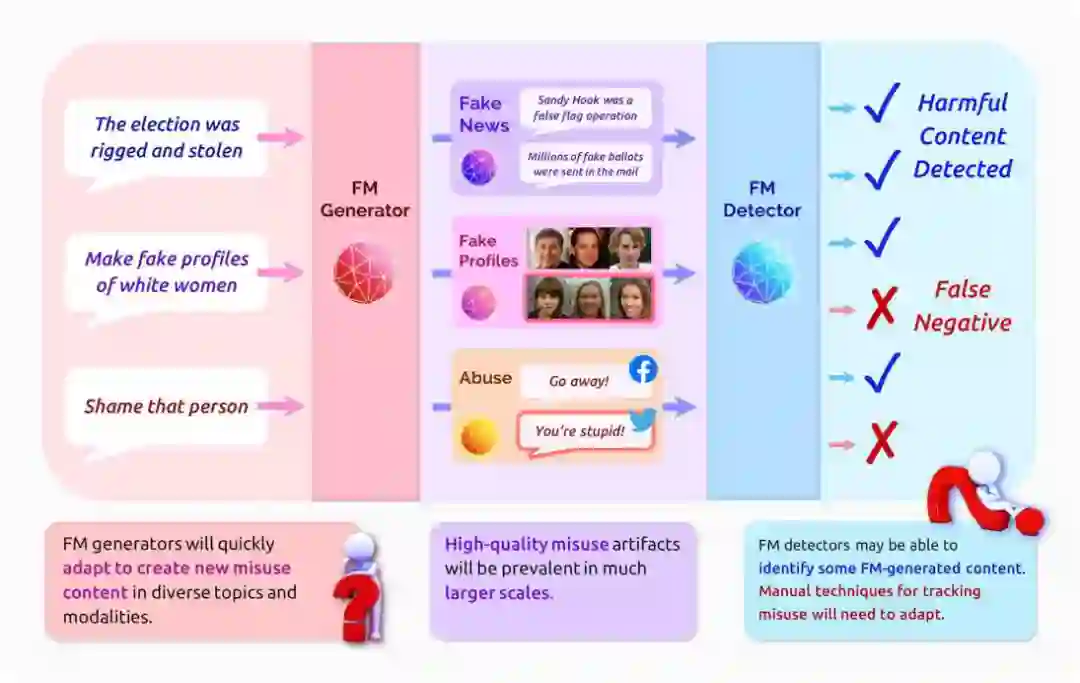 The election was rigged and stolen

Make fake profiles of white women

Shame that person

FM Generator

Fake News

Sandy Hook was a false flag operation

Millions of fake ballots were sent in the mail

Fake Profiles

Abuse

Go away!

You're stupid!

FM Detector

Harmful Content Detected

False Negative

FM generators will quickly adapt to create new misuse content in diverse topics and modalities.

High-quality misuse artifacts will be prevalent in much larger scales.

FM detectors may be able to identify some FM-generated content. Manual techniques for tracking misuse will need to adapt.